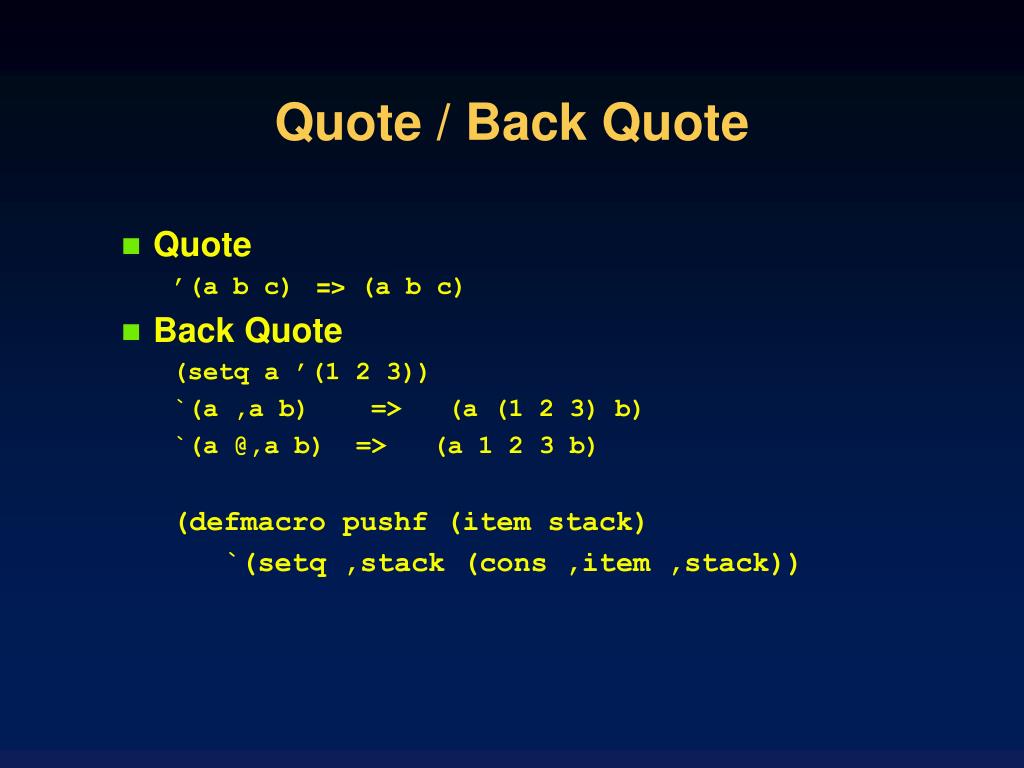 Quote / Back Quote

Quote
’(a b c) => (a b c)

Back Quote
(setq a ’(1 2 3))
`(a ,a b) => (a (1 2 3) b)
`(a @,a b) => (a 1 2 3 b)

(defmacro pushf (item stack)
`(setq ,stack (cons ,item ,stack))